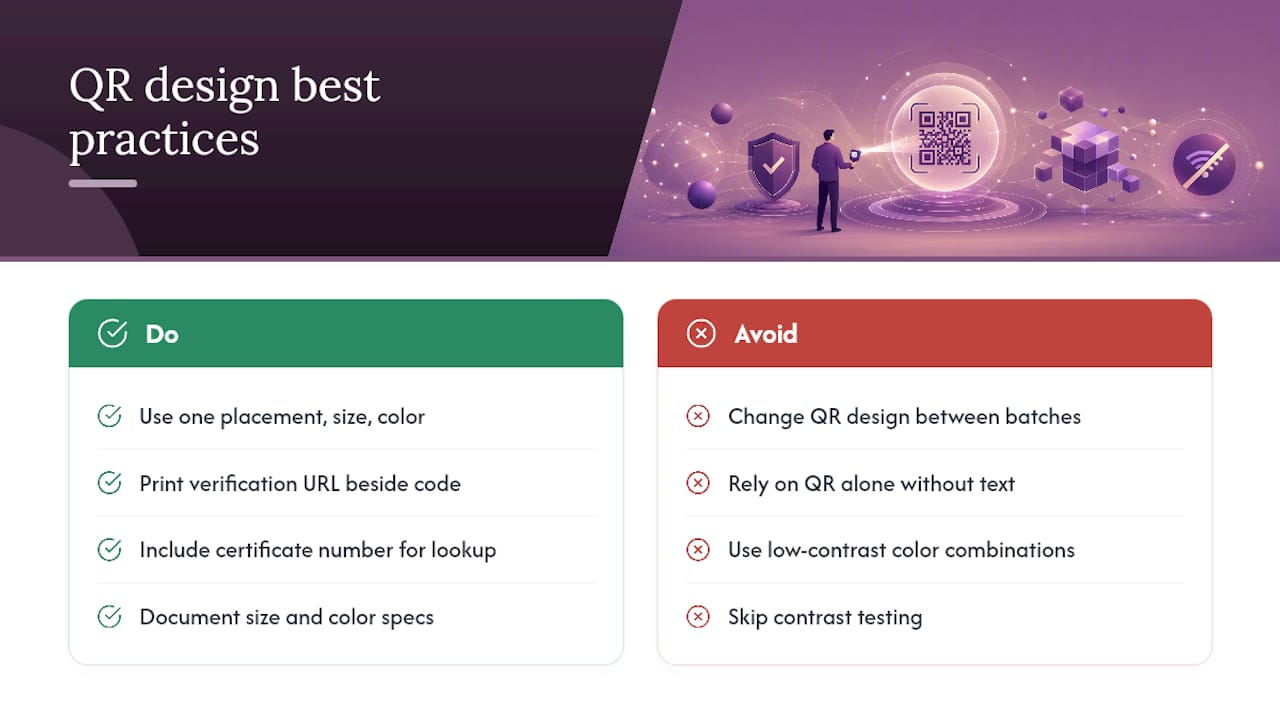 QR design best practices

Do

Use one placement, size, color

Print verification URL beside code

Include certificate number for lookup

Document size and color specs

Avoid

Change QR design between batches

Rely on QR alone without text

Use low-contrast color combinations

Skip contrast testing